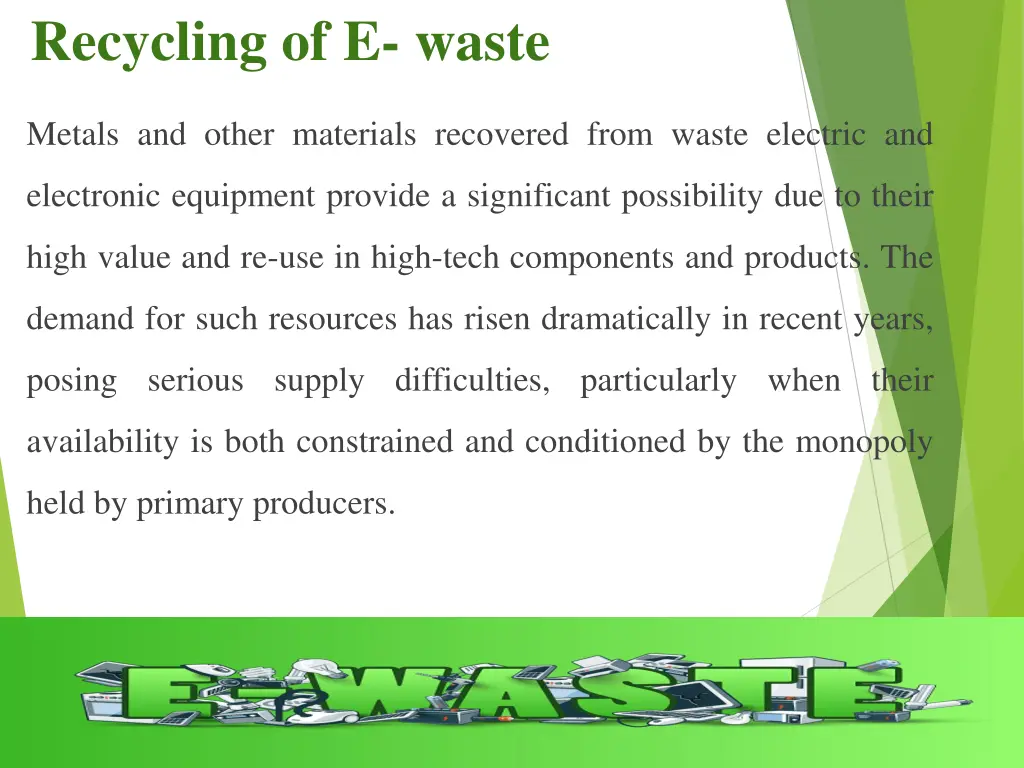 Recycling of E- waste

Metals and other materials recovered from waste electric and electronic equipment provide a significant possibility due to their high value and re-use in high-tech components and products. The demand for such resources has risen dramatically in recent years, posing serious supply difficulties, particularly when their availability is both constrained and conditioned by the monopoly held by primary producers.

E-WASTE